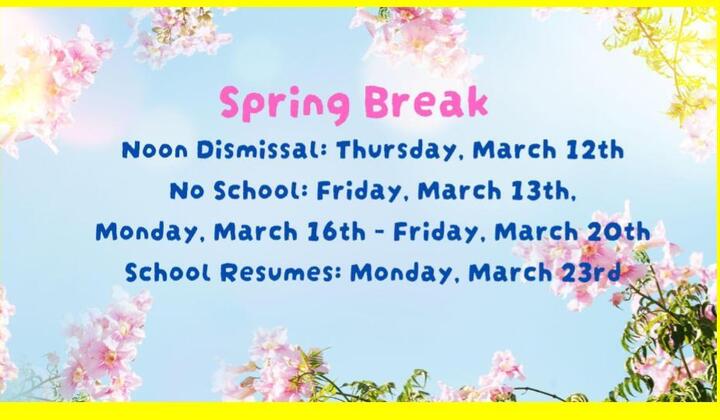 Spring Break

Noon Dismissal: Thursday, March 12th
No School: Friday, March 13th,
Monday, March 16th - Friday, March 20th
School Resumes: Monday, March 23rd